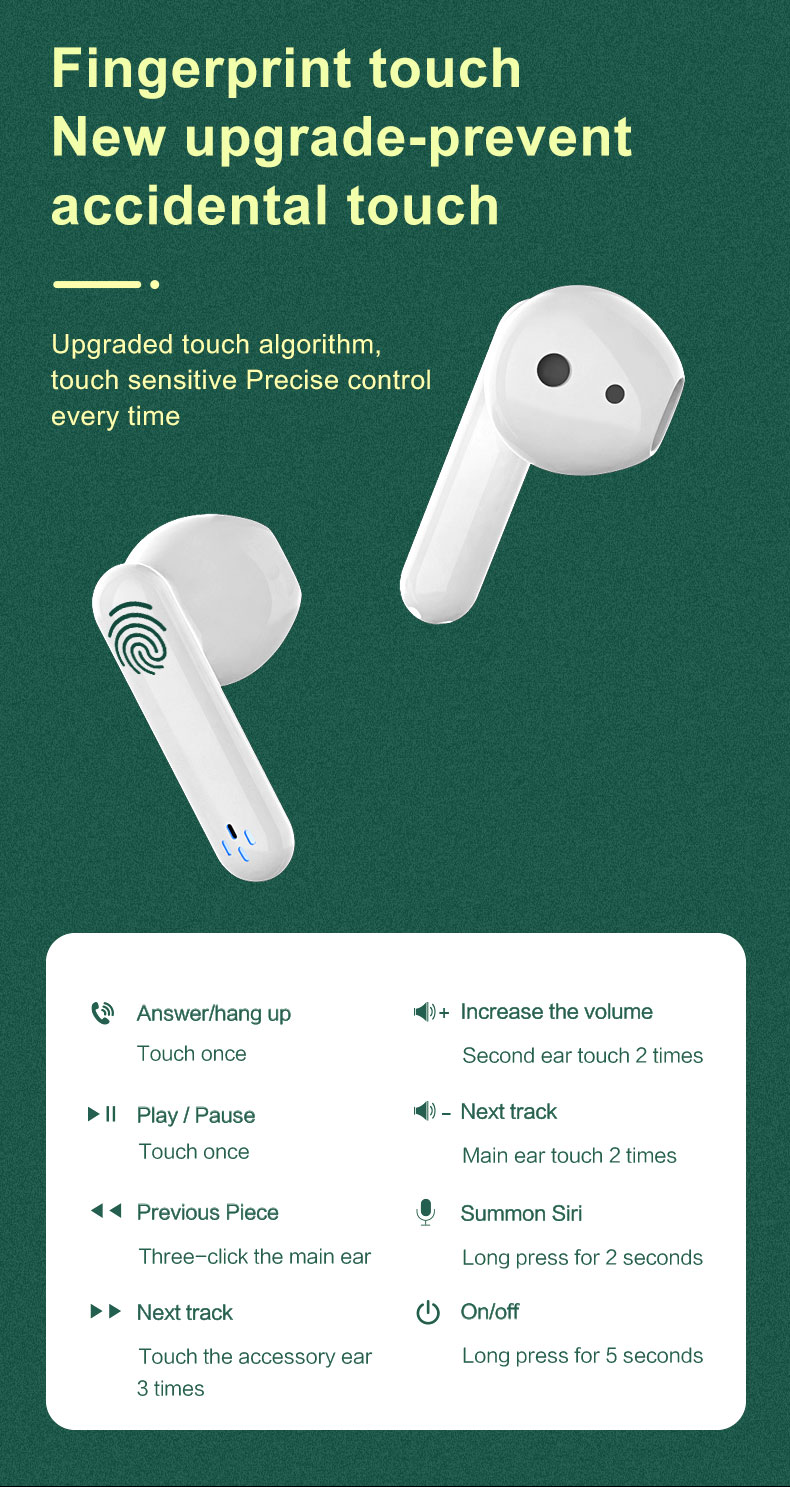 Fingerprint touch
New upgrade-prevent accidental touch

Upgraded touch algorithm, touch sensitive Precise control every time

Answer/hang up
Touch once

Play / Pause
Touch once

Previous Piece
Three-click the main ear

Next track
Touch the accessory ear 3 times

+ Increase the volume
Second ear touch 2 times

- Next track
Main ear touch 2 times

Summon Siri
Long press for 2 seconds

On/off
Long press for 5 seconds